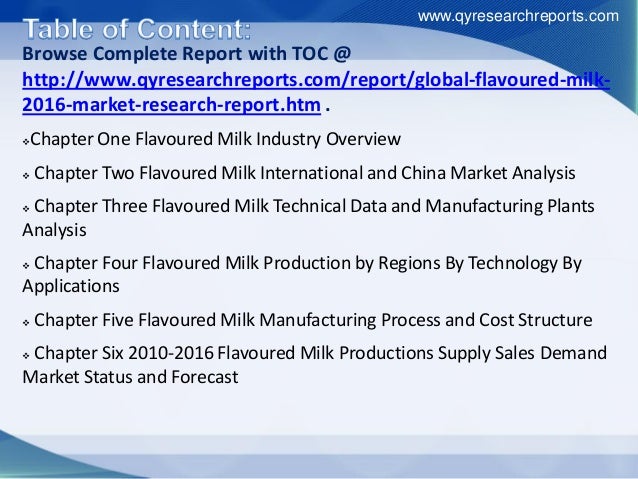 www.qyresearchreports.com

Table of Content:

Browse Complete Report with TOC @ http://www.qyresearchreports.com/report/global-flavoured-milk-2016-market-research-report.htm .

❖Chapter One Flavoured Milk Industry Overview

❖ Chapter Two Flavoured Milk International and China Market Analysis

❖ Chapter Three Flavoured Milk Technical Data and Manufacturing Plants Analysis

❖ Chapter Four Flavoured Milk Production by Regions By Technology By Applications

❖ Chapter Five Flavoured Milk Manufacturing Process and Cost Structure

❖ Chapter Six 2010-2016 Flavoured Milk Productions Supply Sales Demand Market Status and Forecast